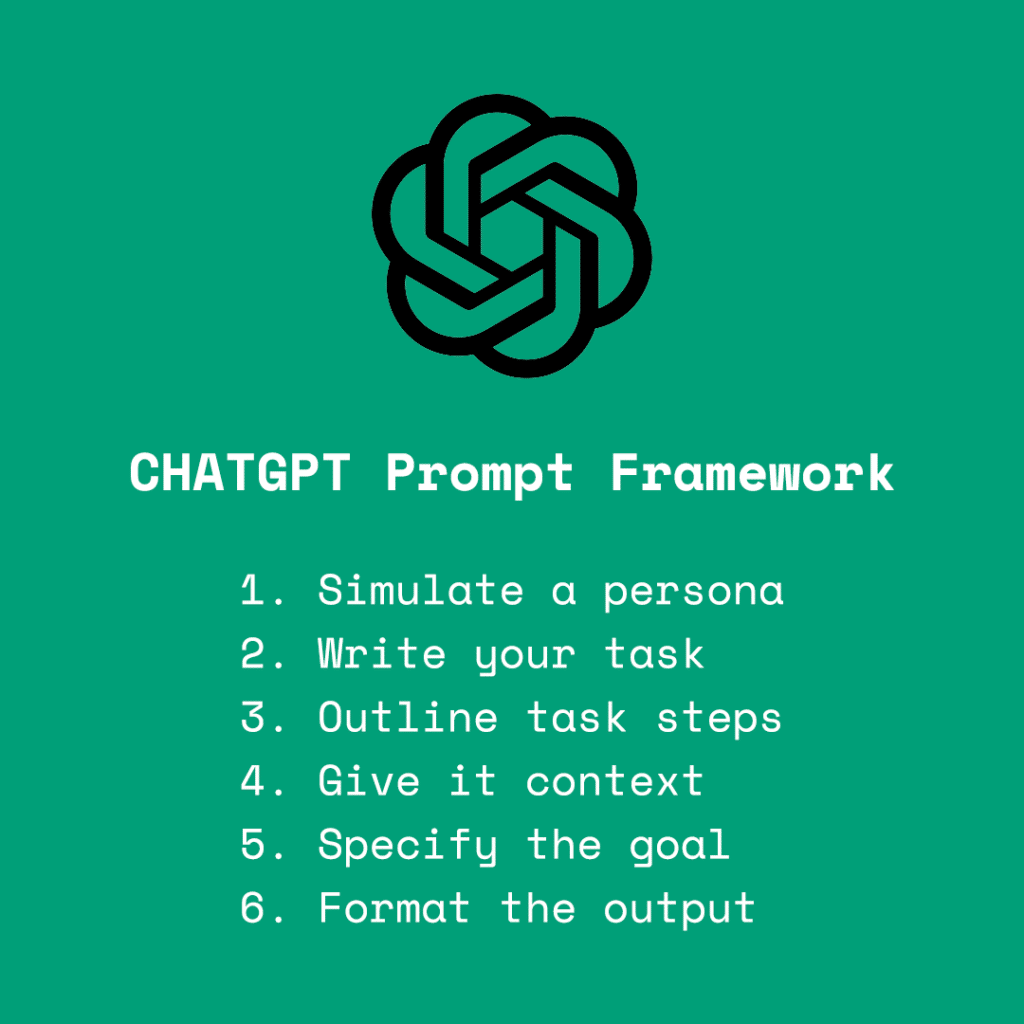 CHATGPT Prompt Framework

1. Simulate a persona
2. Write your task
3. Outline task steps
4. Give it context
5. Specify the goal
6. Format the output